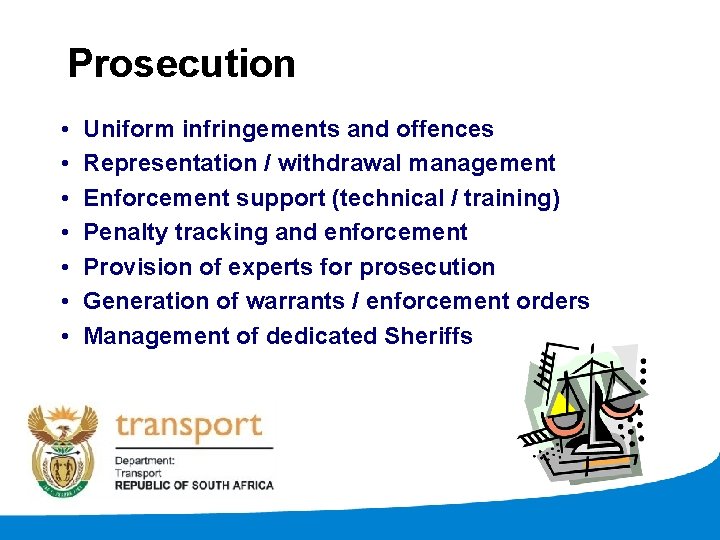 Prosecution

• Uniform infringements and offences
• Representation / withdrawal management
• Enforcement support (technical / training)
• Penalty tracking and enforcement
• Provision of experts for prosecution
• Generation of warrants / enforcement orders
• Management of dedicated Sheriffs

transport
Department:
Transport
REPUBLIC OF SOUTH AFRICA